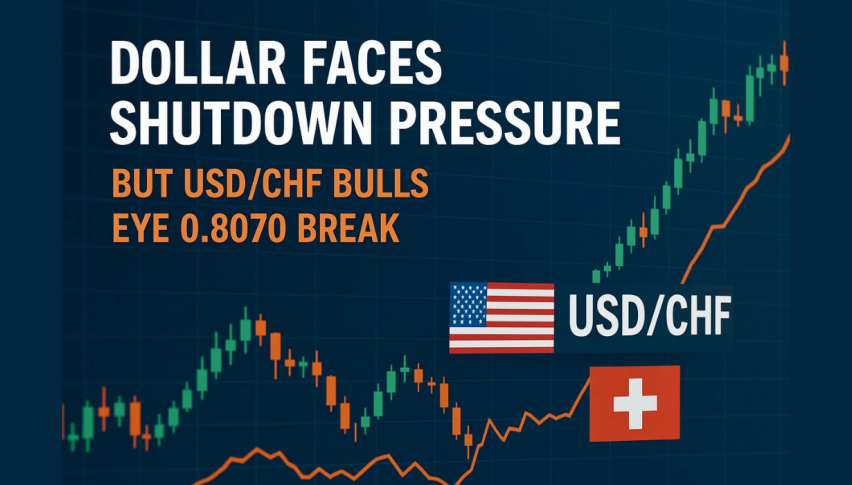 DOLLAR FACES SHUTDOWN PRESSURE

BUT USD/CHF BULLS EYE 0.8070 BREAK

USD/CHF